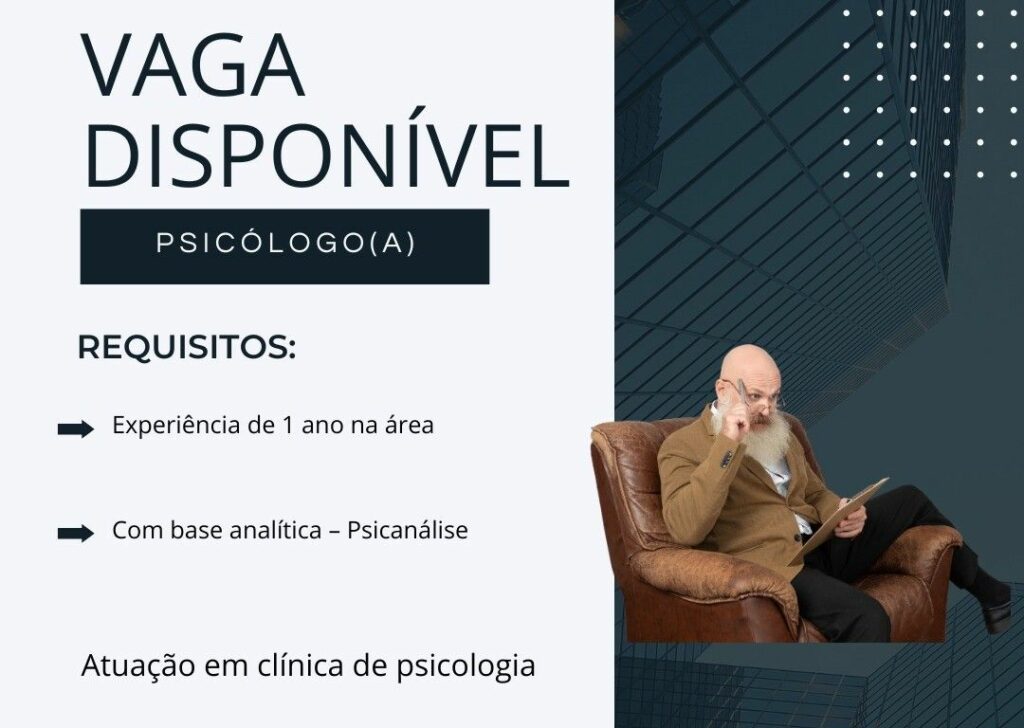 VAGA DISPONÍVEL

PSICÓLOGO(A)

REQUISITOS:

Experiência de 1 ano na área

Com base analítica – Psicanálise

Atuação em clínica de psicologia